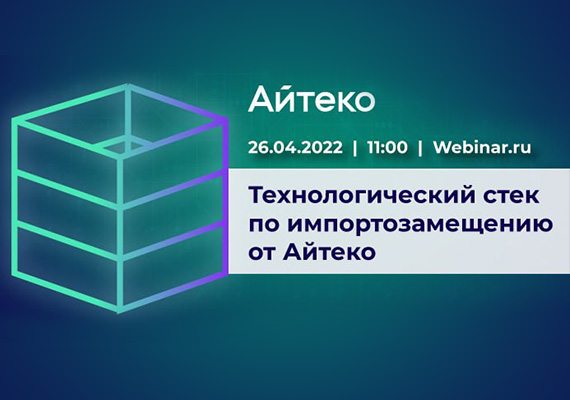 Айтеко

26.04.2022 | 11:00 | Webinar.ru

Технологический стек по импортозамещению от Айтеко